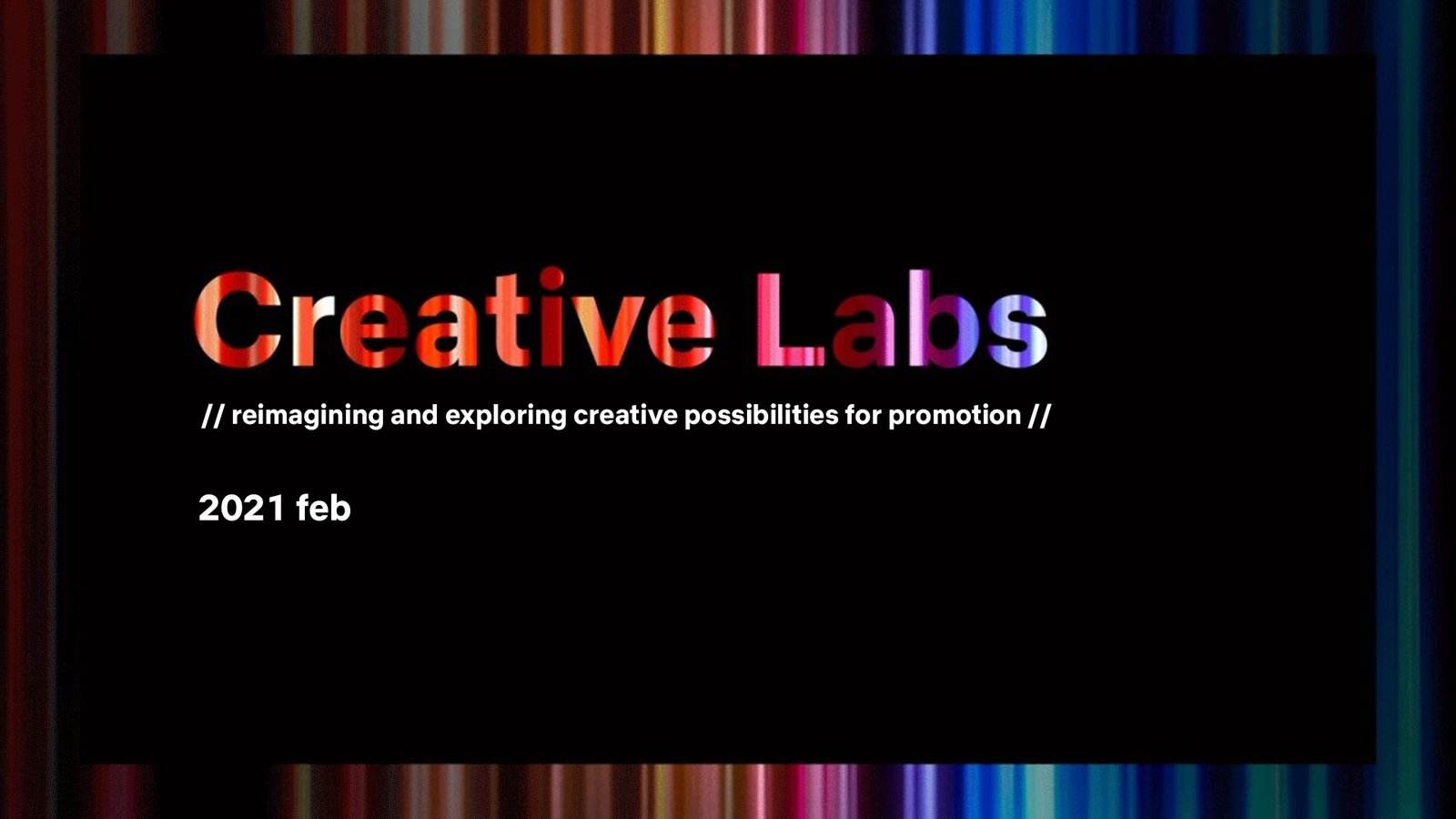 Creative Labs

// reimagining and exploring creative possibilities for promotion //

2021 feb